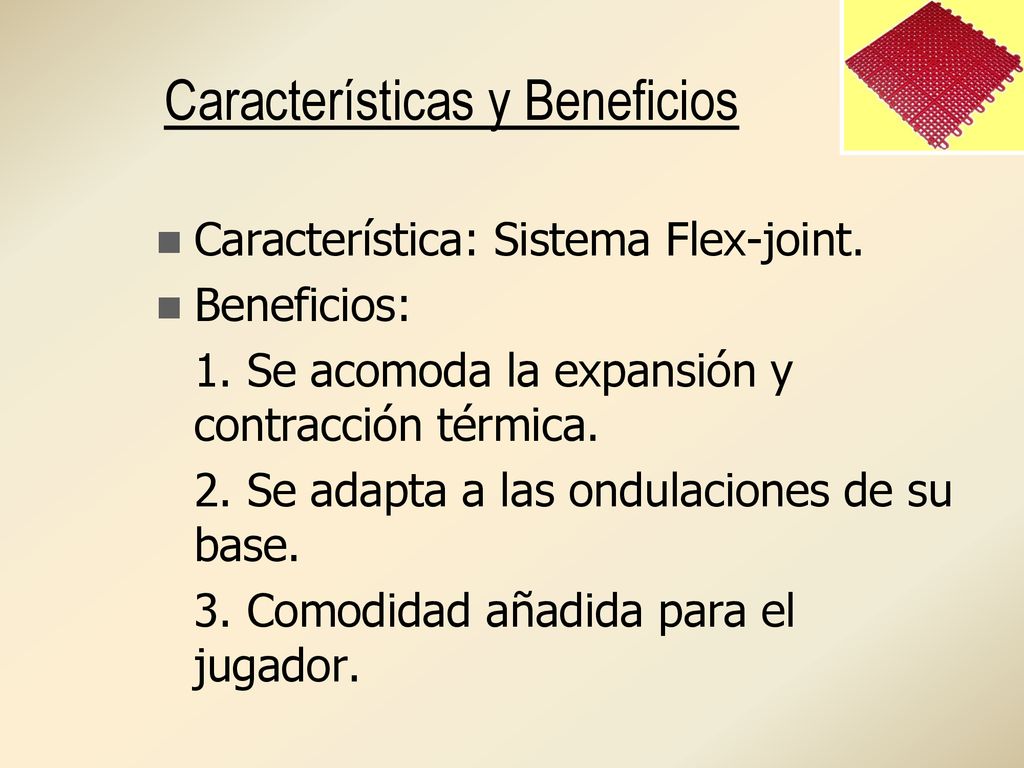 Características y Beneficios

Característica: Sistema Flex-joint.

Beneficios:

1. Se acomoda la expansión y contracción térmica.

2. Se adapta a las ondulaciones de su base.

3. Comodidad añadida para el jugador.